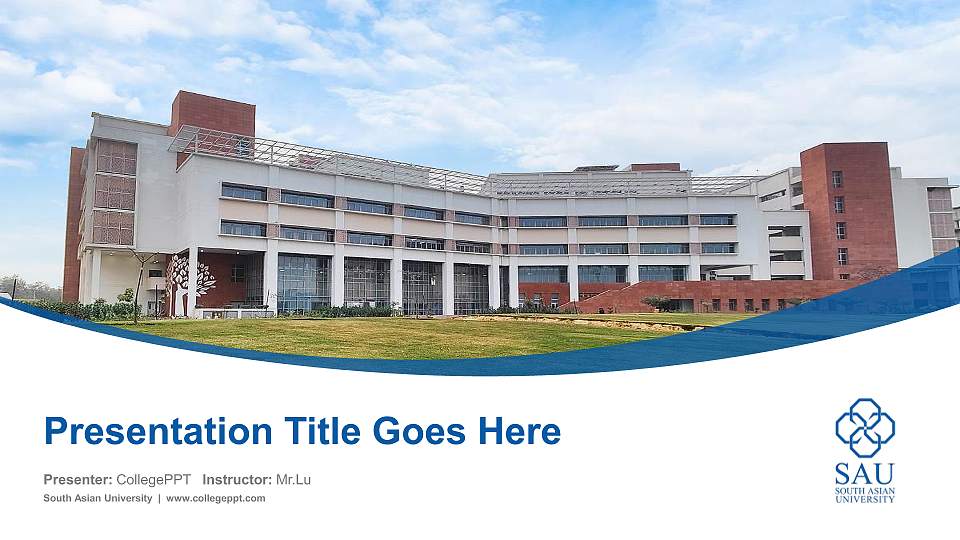 Presentation Title Goes Here

Presenter: CollegePPT Instructor: Mr.Lu

South Asian University | www.collegeppt.com

SAU
SOUTH ASIAN UNIVERSITY